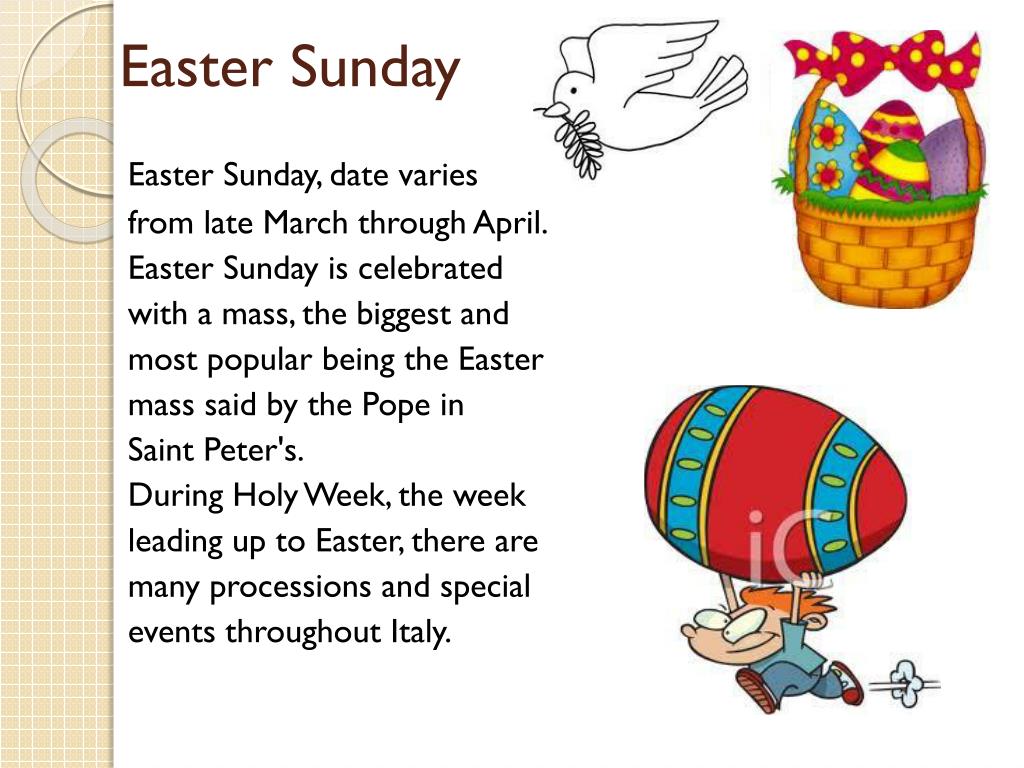 Easter Sunday

Easter Sunday, date varies from late March through April. Easter Sunday is celebrated with a mass, the biggest and most popular being the Easter mass said by the Pope in Saint Peter's.
During Holy Week, the week leading up to Easter, there are many processions and special events throughout Italy.

iC